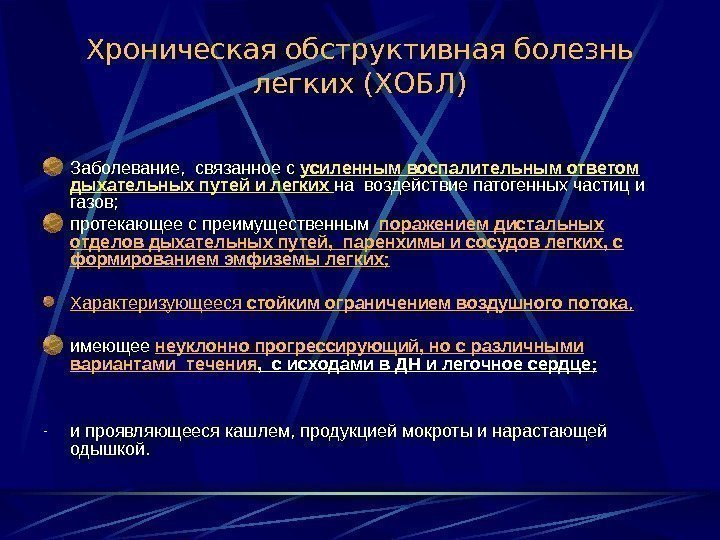 Хроническая обструктивная болезнь легких (ХОБЛ)

Заболевание, связанное с усиленным воспалительным ответом дыхательных путей и легких на воздействие патогенных частиц и газов;

протекающее с преимущественным поражением дистальных отделов дыхательных путей, паренхимы и сосудов легких, с формированием эмфиземы легких;

Характеризующееся стойким ограничением воздушного потока,

имеющее неуклонно прогрессирующий, но с различными вариантами течения, с исходами в ДН и легочное сердце;

- и проявляющееся кашлем, продукцией мокроты и нарастающей одышкой.